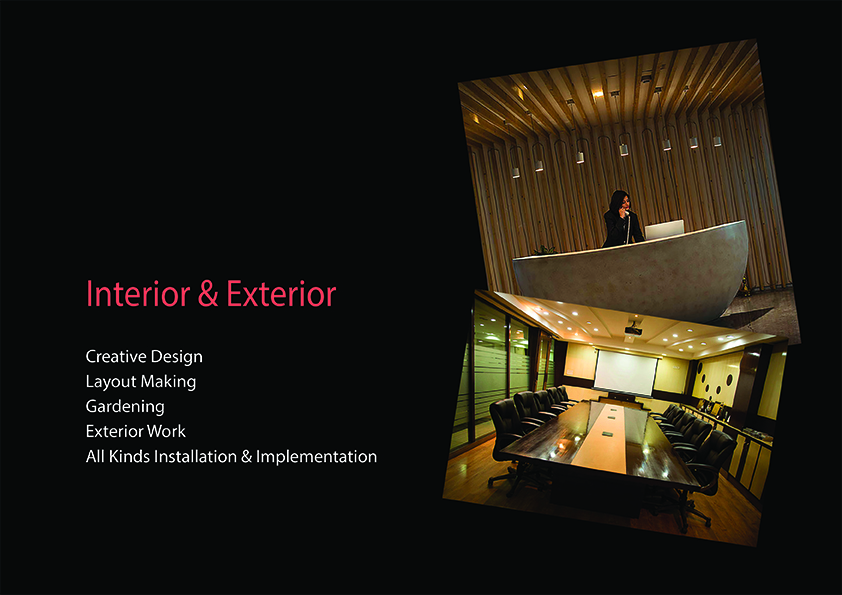 Interior & Exterior

Creative Design
Layout Making
Gardening
Exterior Work
All Kinds Installation & Implementation